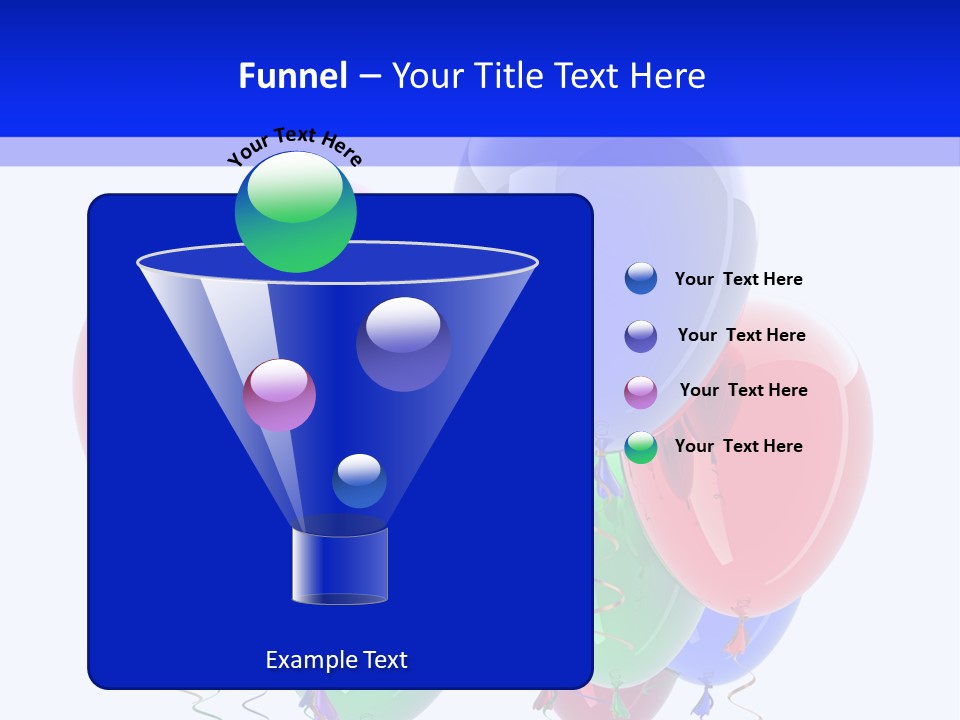 Funnel – Your Title Text Here

Your Text Here

Your Text Here

Your Text Here

Your Text Here

Your Text Here

Example Text